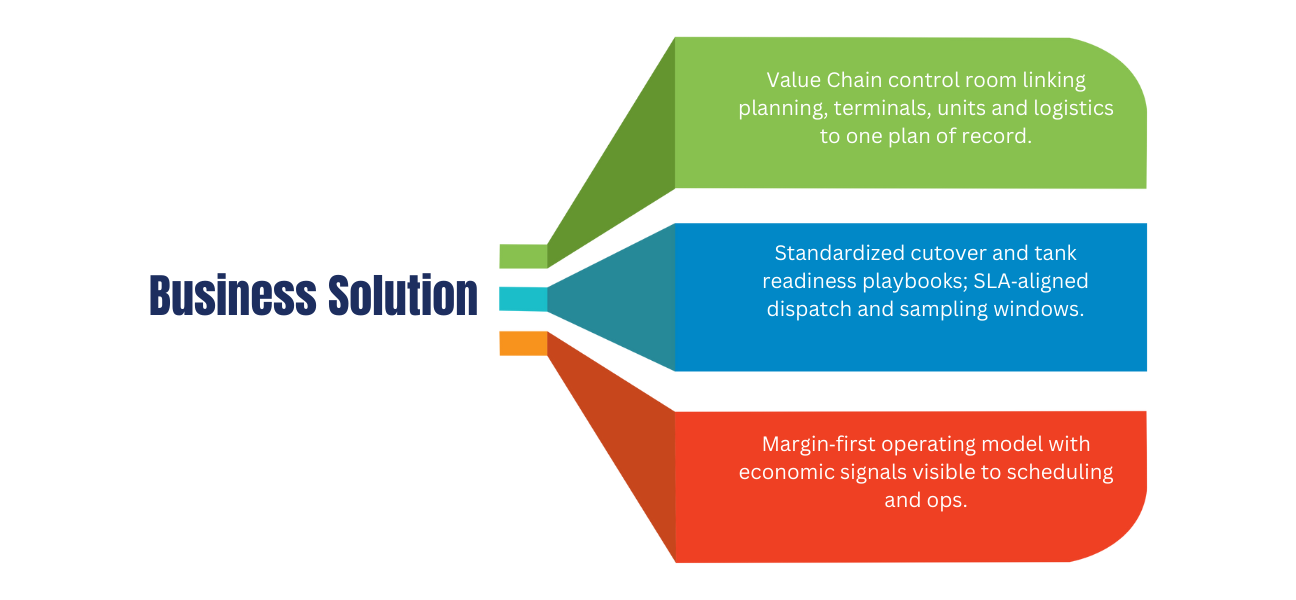 Business Solution

Value Chain control room linking planning, terminals, units and logistics to one plan of record.

Standardized cutover and tank readiness playbooks; SLA-aligned dispatch and sampling windows.

Margin-first operating model with economic signals visible to scheduling and ops.